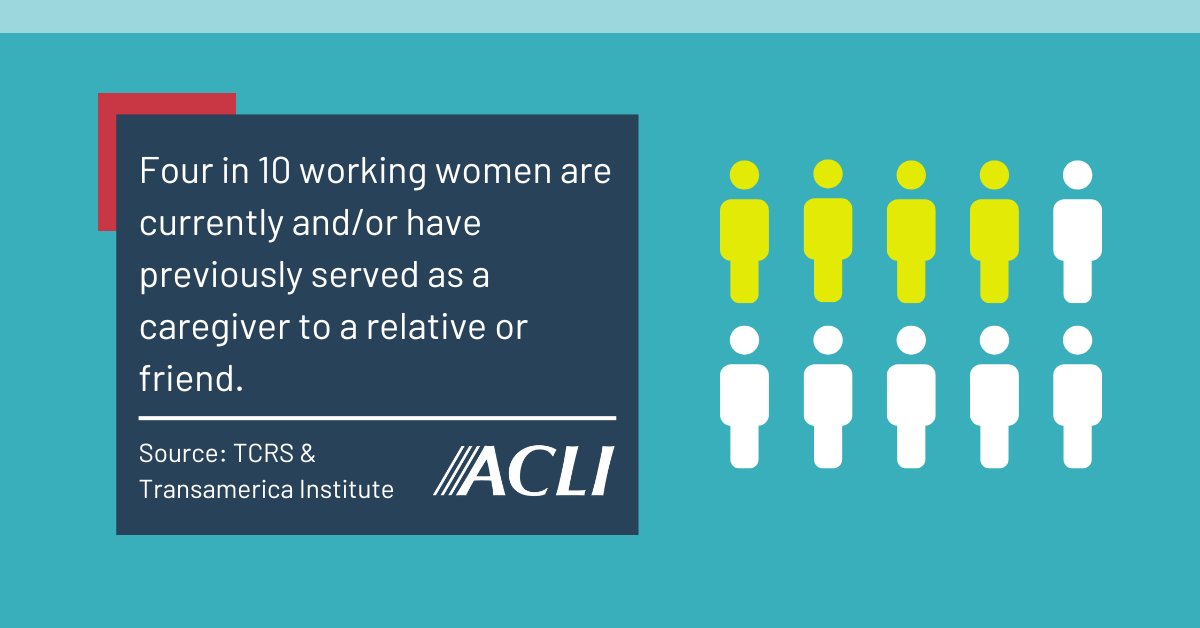 Four in 10 working women are currently and/or have previously served as a caregiver to a relative or friend.

Source: TCRS & Transamerica Institute

ACLI